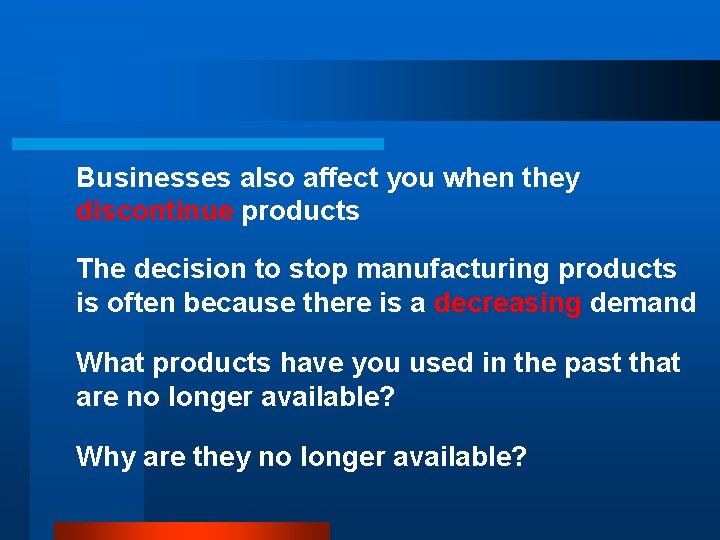 Businesses also affect you when they discontinue products

The decision to stop manufacturing products is often because there is a decreasing demand

What products have you used in the past that are no longer available?

Why are they no longer available?